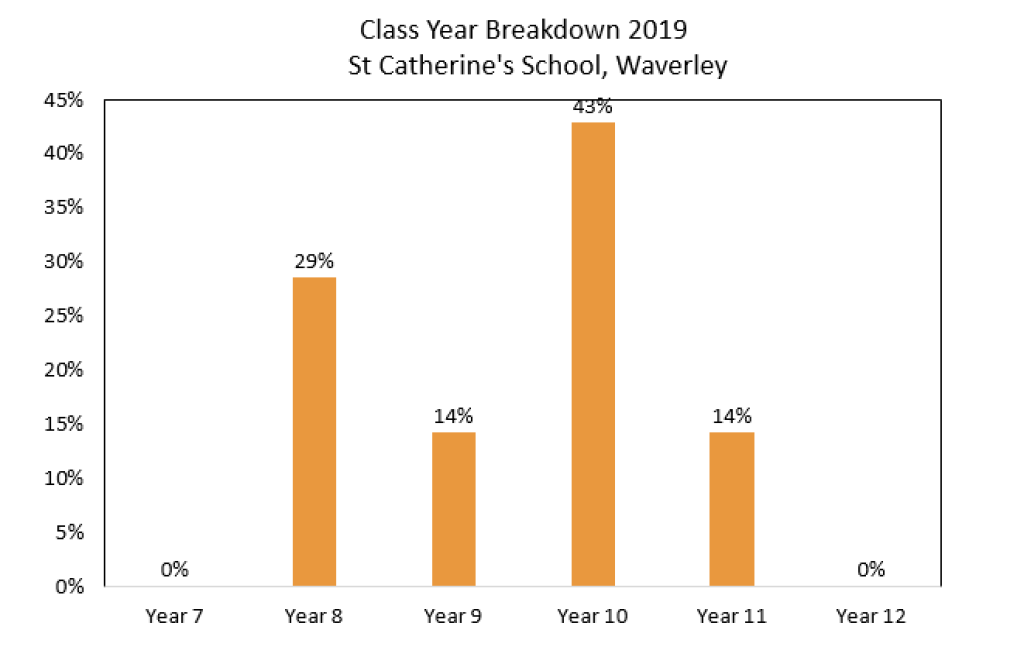 Class Year Breakdown 2019
St Catherine's School, Waverley

45%
40%
35%
30%
25%
20%
15%
10%
5%
0%

0%
29%
14%
43%
14%
0%

Year 7
Year 8
Year 9
Year 10
Year 11
Year 12